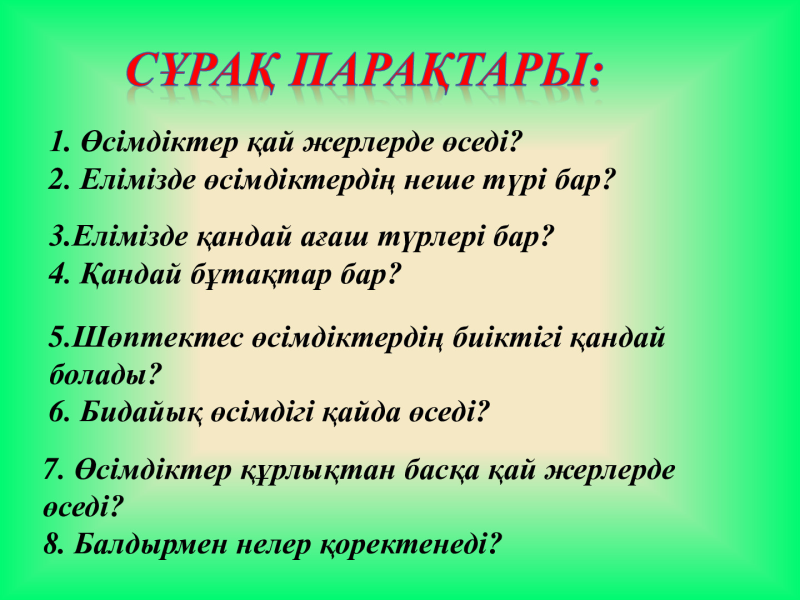 СҰРАҚ ПАРАҚТАРЫ:

1. Өсімдіктер қай жерлерде өседі?
2. Елімізде өсімдіктердің неше түрі бар?

3.Елімізде қандай ағаш түрлері бар?
4. Қандай бұтақтар бар?

5.Шөптектес өсімдіктердің биіктігі қандай болады?
6. Бидайық өсімдігі қайда өседі?

7. Өсімдіктер құрлықтан басқа қай жерлерде өседі?
8. Балдырмен нелер қоректенеді?